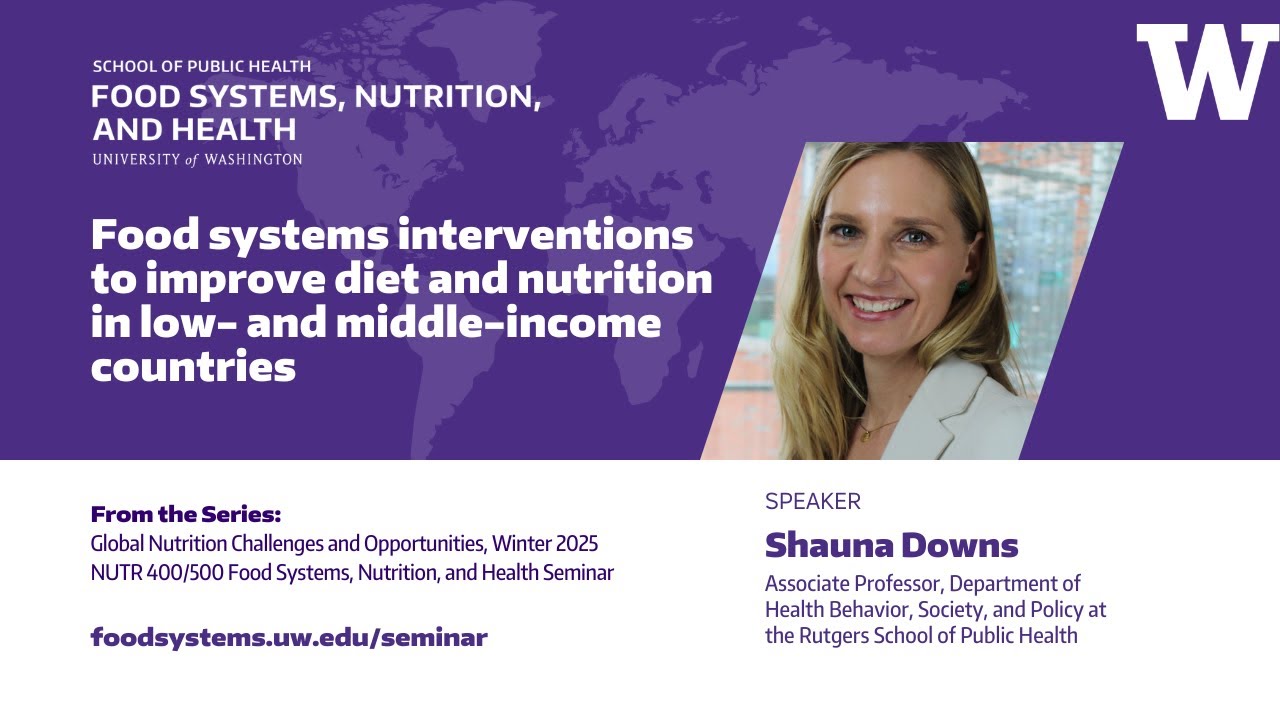 SCHOOL OF PUBLIC HEALTH
FOOD SYSTEMS, NUTRITION, AND HEALTH
UNIVERSITY of WASHINGTON

W

Food systems interventions to improve diet and nutrition in low- and middle-income countries

From the Series:
Global Nutrition Challenges and Opportunities, Winter 2025
NUTR 400/500 Food Systems, Nutrition, and Health Seminar

foodsystems.uw.edu/seminar

SPEAKER
Shauna Downs
Associate Professor, Department of Health Behavior, Society, and Policy at the Rutgers School of Public Health